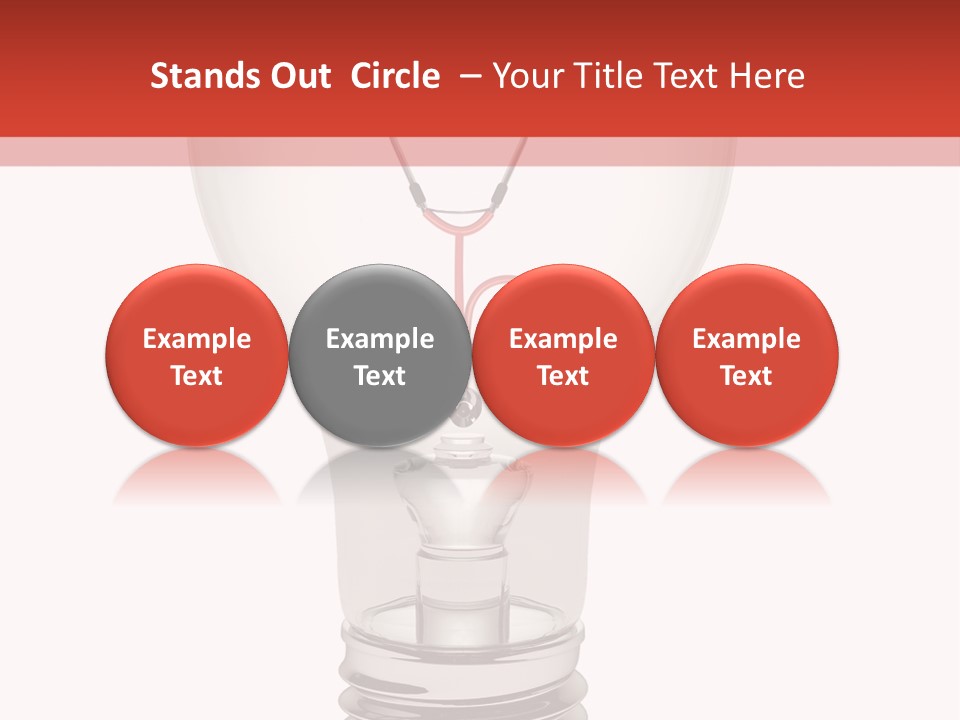 Stands Out Circle – Your Title Text Here

Example Text

Example Text

Example Text

Example Text